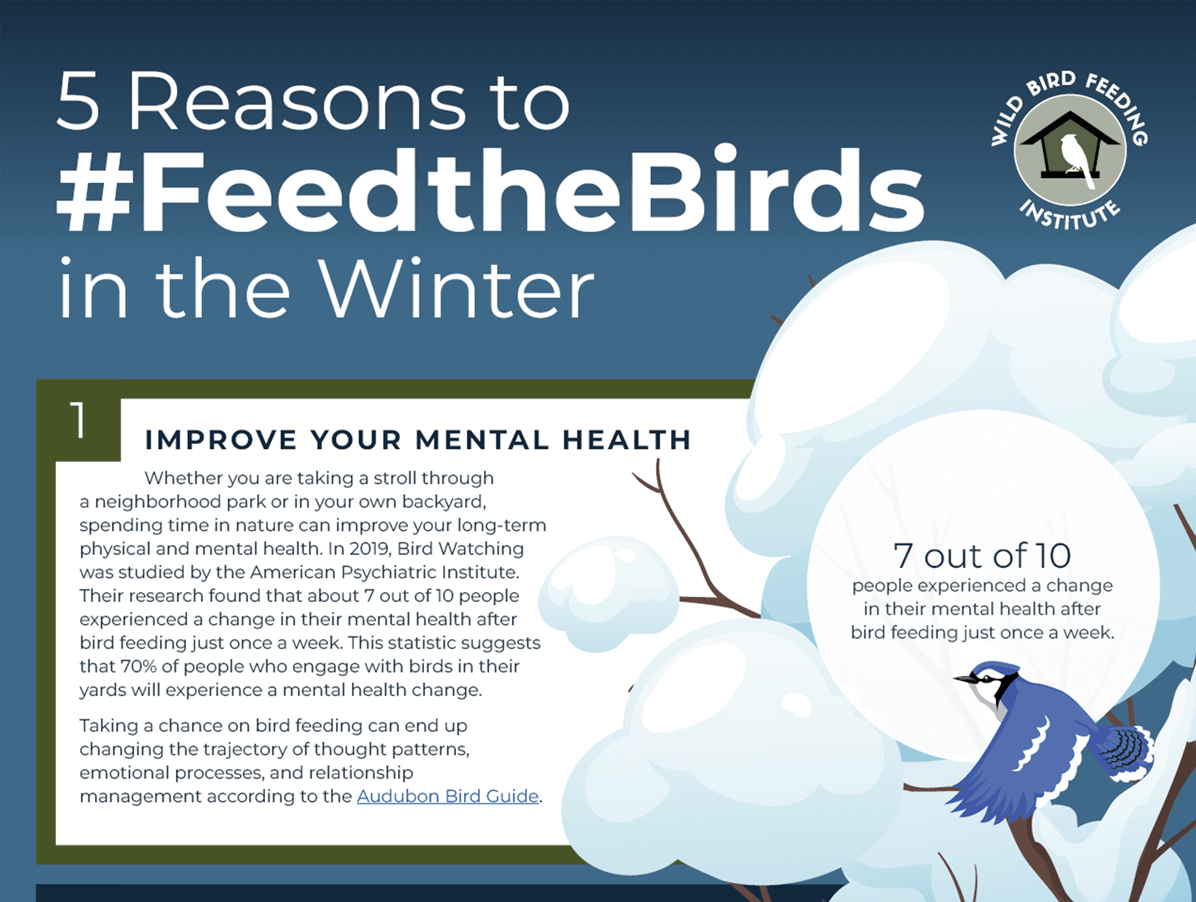 5 Reasons to
#FeedtheBirds
in the Winter

WILD BIRD FEEDING INSTITUTE

1

IMPROVE YOUR MENTAL HEALTH

Whether you are taking a stroll through a neighborhood park or in your own backyard, spending time in nature can improve your long-term physical and mental health. In 2019, Bird Watching was studied by the American Psychiatric Institute. Their research found that about 7 out of 10 people experienced a change in their mental health after bird feeding just once a week. This statistic suggests that 70% of people who engage with birds in their yards will experience a mental health change.

Taking a chance on bird feeding can end up changing the trajectory of thought patterns, emotional processes, and relationship management according to the Audubon Bird Guide.

7 out of 10
people experienced a change in their mental health after bird feeding just once a week.